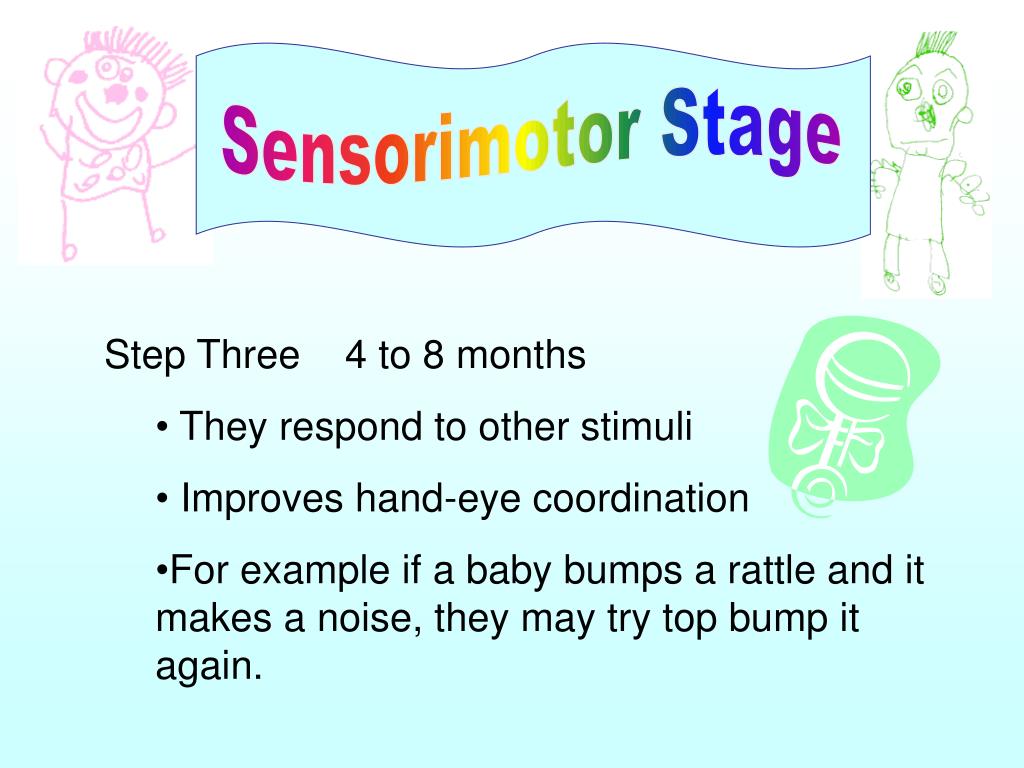 Sensorimotor Stage

Step Three 4 to 8 months

• They respond to other stimuli

• Improves hand-eye coordination

•For example if a baby bumps a rattle and it makes a noise, they may try top bump it again.